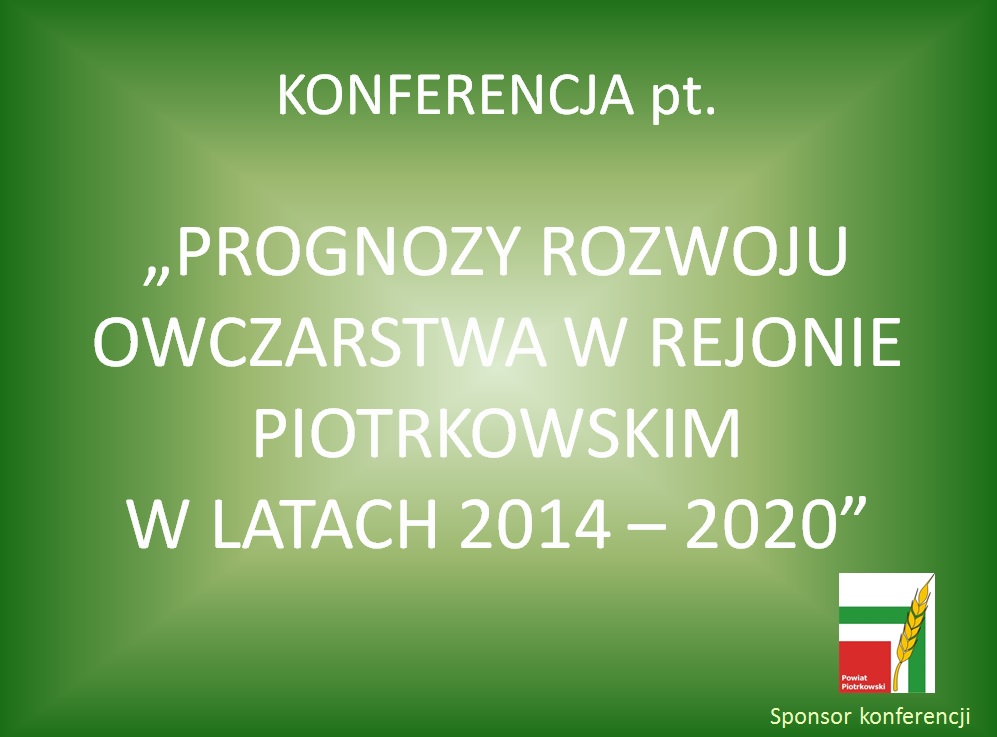 KONFERENCJA pt.

„PROGNOZY ROZWOJU OWCZARSTWA W REJONIE PIOTRKOWSKIM W LATACH 2014 – 2020”

Powiat Piotrkowski

Sponsor konferencji